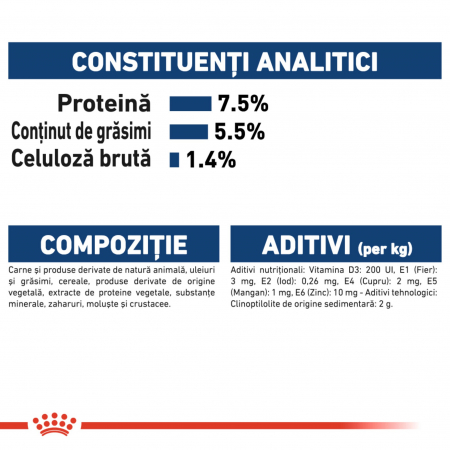 CONSTITUENȚI ANALITICI

Proteină 7.5%
Conținut de grăsimi 5.5%
Celuloză brută 1.4%

COMPOZIȚIE

Carne și produse derivate de natură animală, uleiuri și grăsimi, cereale, produse derivate de origine vegetală, extracte de proteine vegetale, substanțe minerale, zaharuri, moluște și crustacee.

ADITIVI (per kg)

Aditivi nutriționali: Vitamina D3: 200 UI, E1 (Fier): 3 mg, E2 (Iod): 0,26 mg, E4 (Cupru): 2 mg, E5 (Mangan): 1 mg, E6 (Zinc): 10 mg - Aditivi tehnologici: Clinoptilolite de origine sedimentară: 2 g.